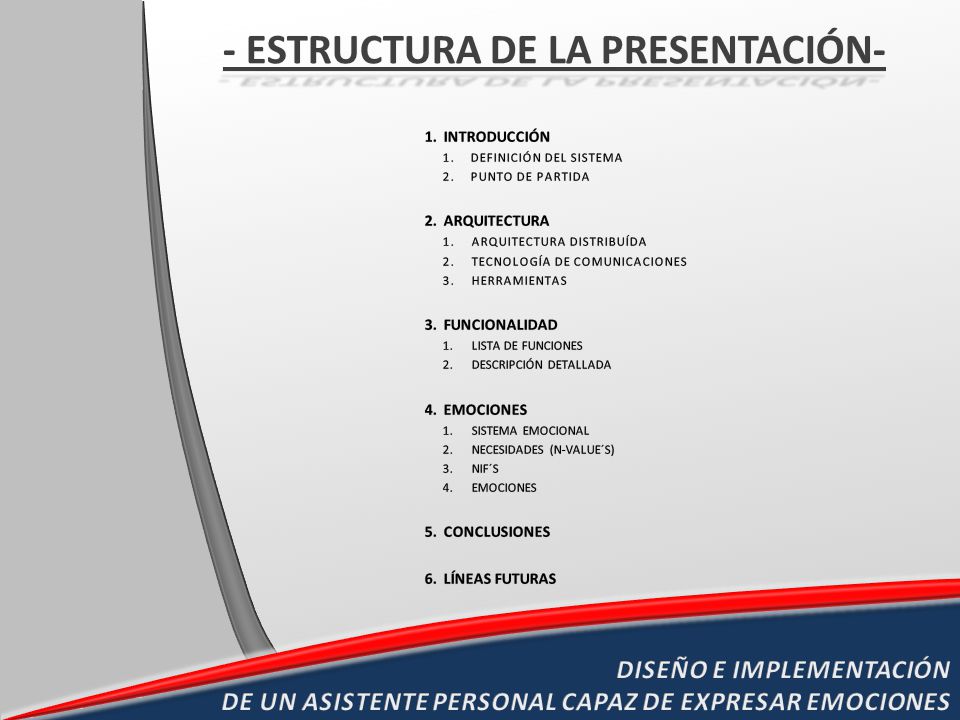 - ESTRUCTURA DE LA PRESENTACIÓN-

1. INTRODUCCIÓN
1. DEFINICIÓN DEL SISTEMA
2. PUNTO DE PARTIDA

2. ARQUITECTURA
1. ARQUITECTURA DISTRIBUÍDA
2. TECNOLOGÍA DE COMUNICACIONES
3. HERRAMIENTAS

3. FUNCIONALIDAD
1. LISTA DE FUNCIONES
2. DESCRIPCIÓN DETALLADA

4. EMOCIONES
1. SISTEMA EMOCIONAL
2. NECESIDADES (N-VALUE´S)
3. NIF´S
4. EMOCIONES

5. CONCLUSIONES

6. LÍNEAS FUTURAS

DISEÑO E IMPLEMENTACIÓN
DE UN ASISTENTE PERSONAL CAPAZ DE EXPRESAR EMOCIONES